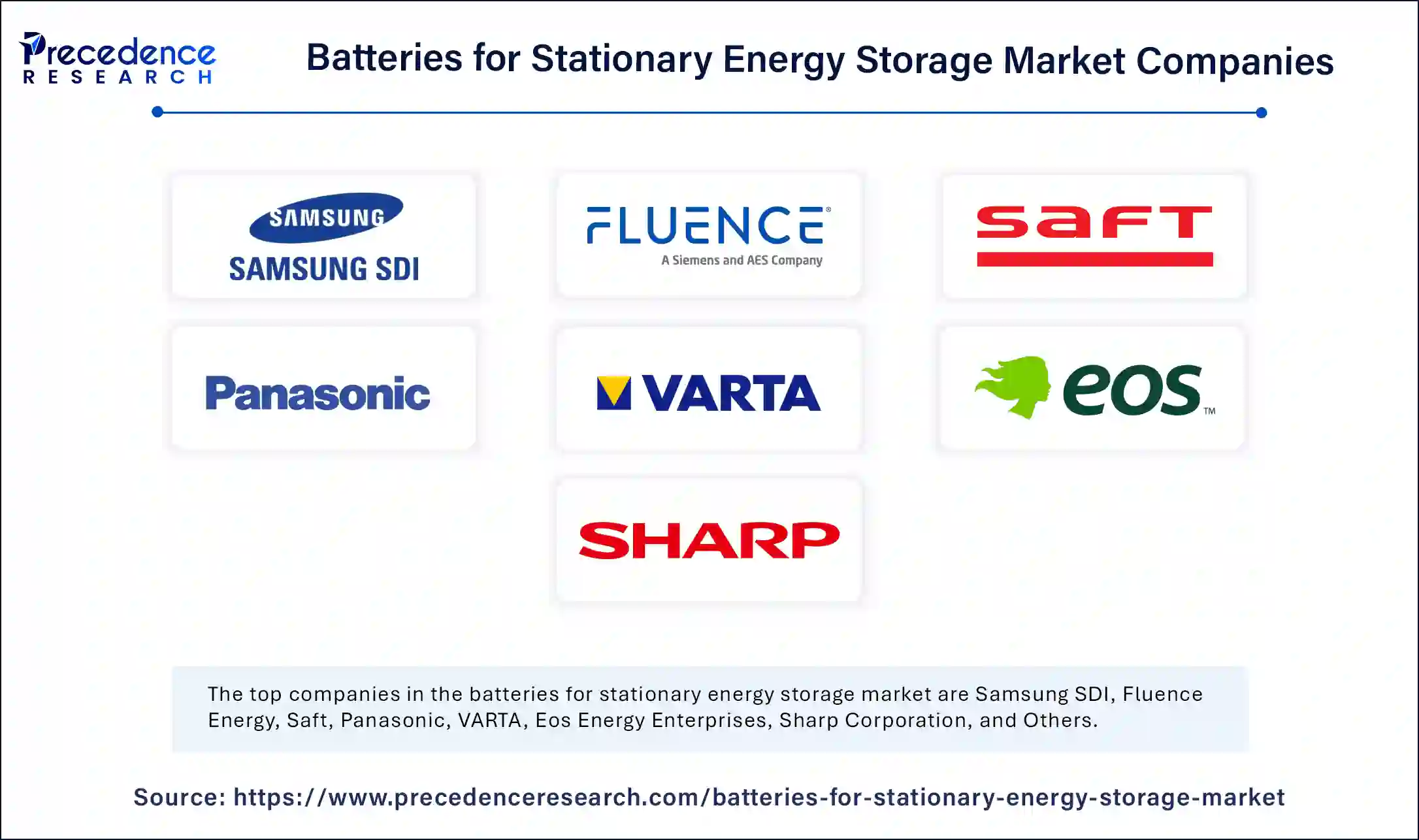 Precedence RESEARCH

Batteries for Stationary Energy Storage Market Companies

SAMSUNG
SAMSUNG SDI

FLUENCE®
A Siemens and AES Company

saft

Panasonic

VARTA

eos™

SHARP

The top companies in the batteries for stationary energy storage market are Samsung SDI, Fluence Energy, Saft, Panasonic, VARTA, Eos Energy Enterprises, Sharp Corporation, and Others.

Source: https://www.precedenceresearch.com/batteries-for-stationary-energy-storage-market